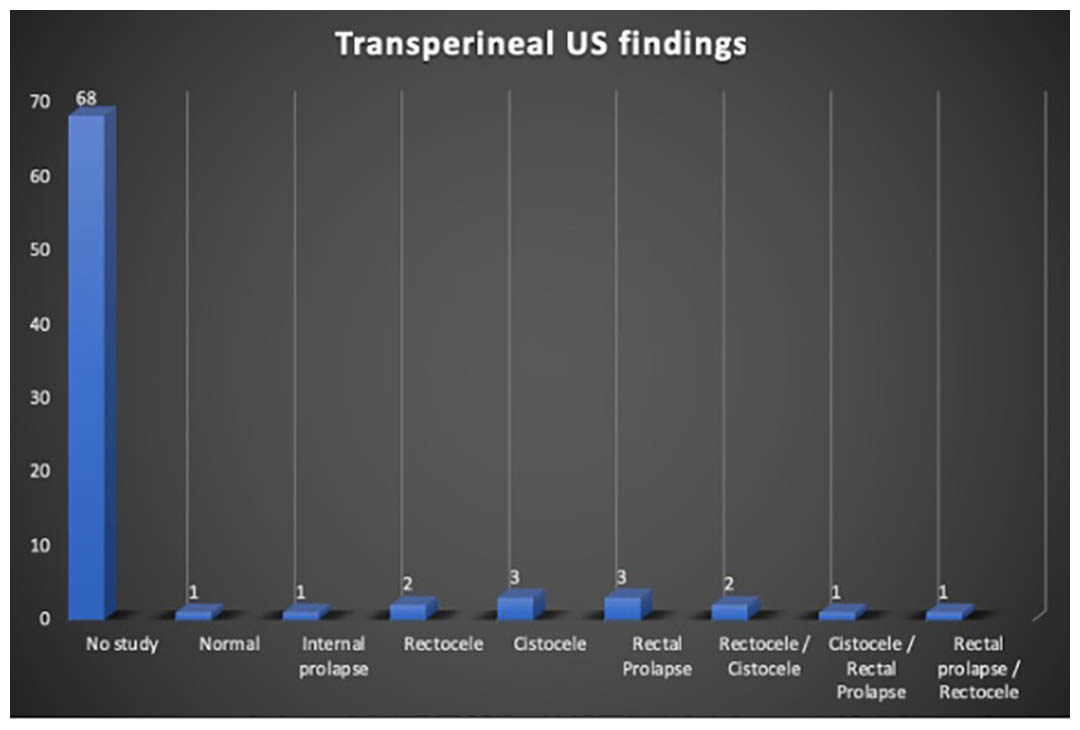 Transperineal US findings

70
60
50
40
30
20
10
0

68
1
1
2
3
3
2
1
1

No study
Normal
Internal prolapse
Rectocele
Cistocele
Rectal Prolapse
Rectocele / Cistocele
Cistocele / Rectal Prolapse
Rectal prolapse / Rectocele